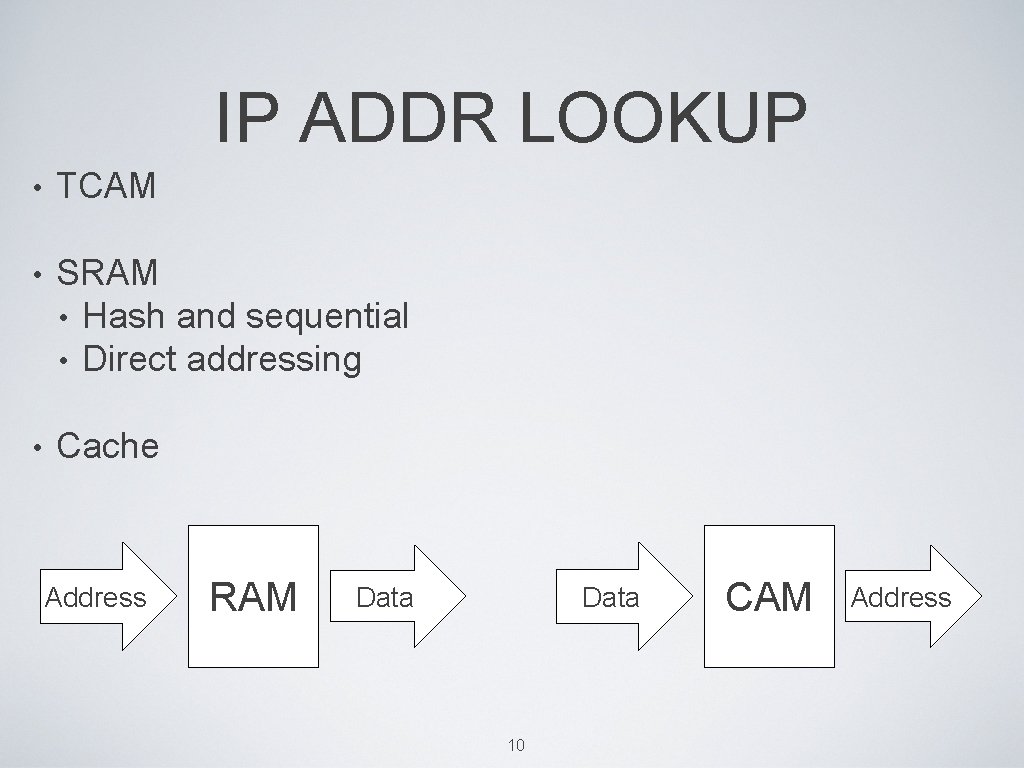 IP ADDR LOOKUP

• TCAM

• SRAM
  • Hash and sequential
  • Direct addressing

• Cache

Address RAM Data Data CAM Address

10